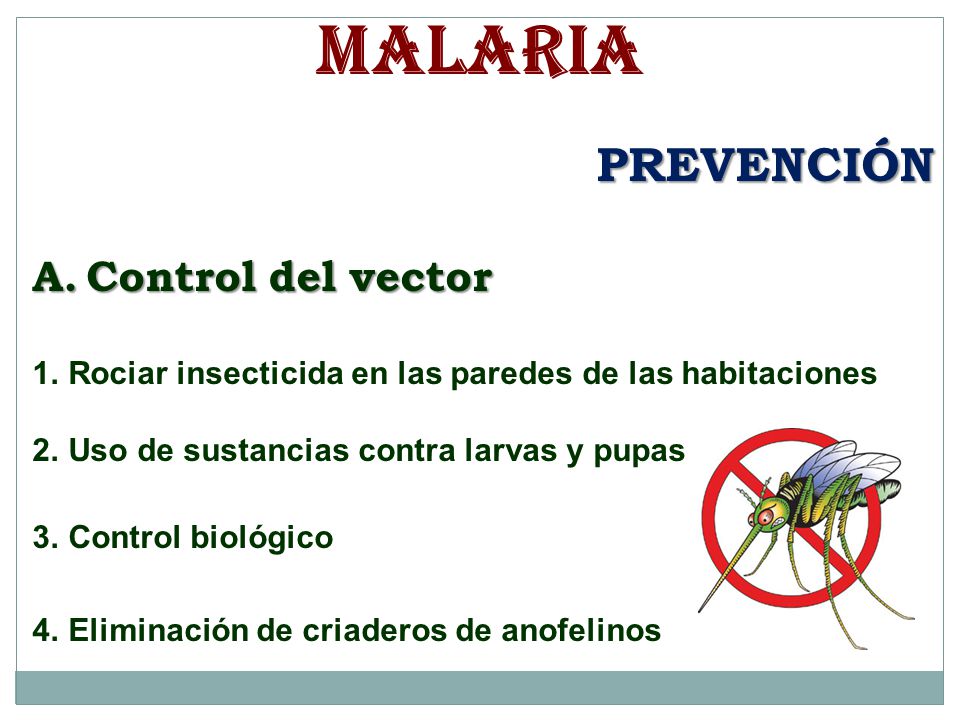 MALARIA

PREVENCIÓN

A. Control del vector

1. Rociar insecticida en las paredes de las habitaciones

2. Uso de sustancias contra larvas y pupas

3. Control biológico

4. Eliminación de criaderos de anofelinos